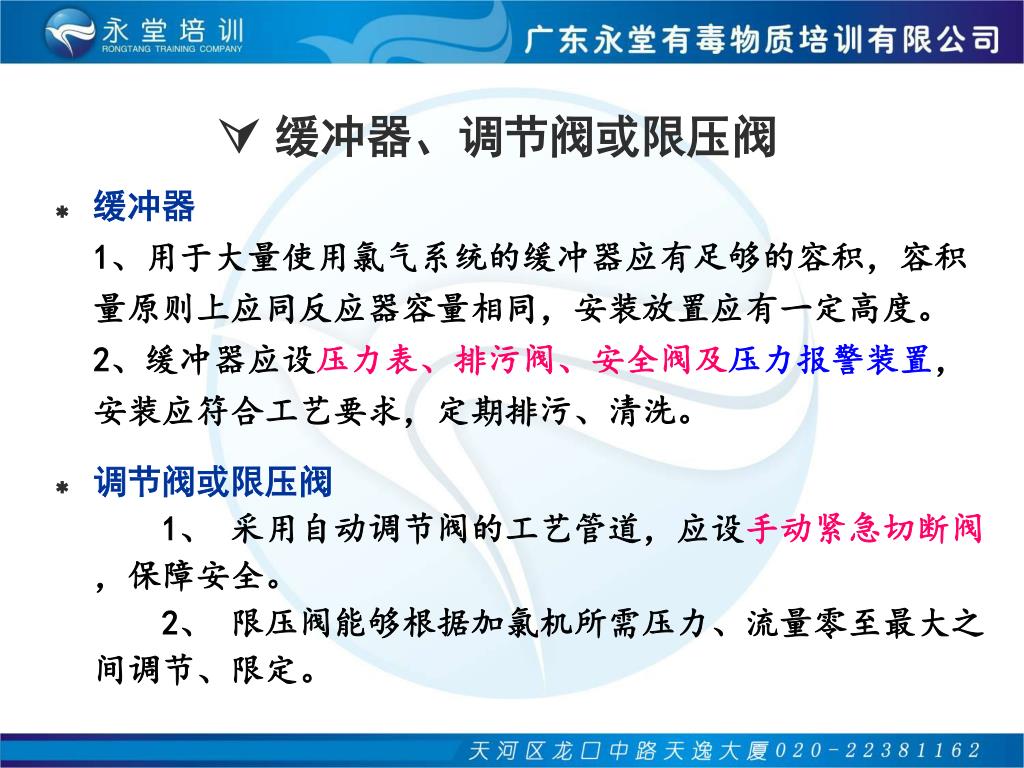 永堂培训
RONGTANG TRAINING COMPANY
广东永堂有毒物质培训有限公司

缓冲器、调节阀或限压阀

缓冲器
1、用于大量使用氯气系统的缓冲器应有足够的容积，容积量原则上应同反应器容量相同，安装放置应有一定高度。
2、缓冲器应设压力表、排污阀、安全阀及压力报警装置，安装应符合工艺要求，定期排污、清洗。

调节阀或限压阀
1、 采用自动调节阀的工艺管道，应设手动紧急切断阀，保障安全。
2、 限压阀能够根据加氯机所需压力、流量零至最大之间调节、限定。

天河区龙口中路天逸大厦020-22381162